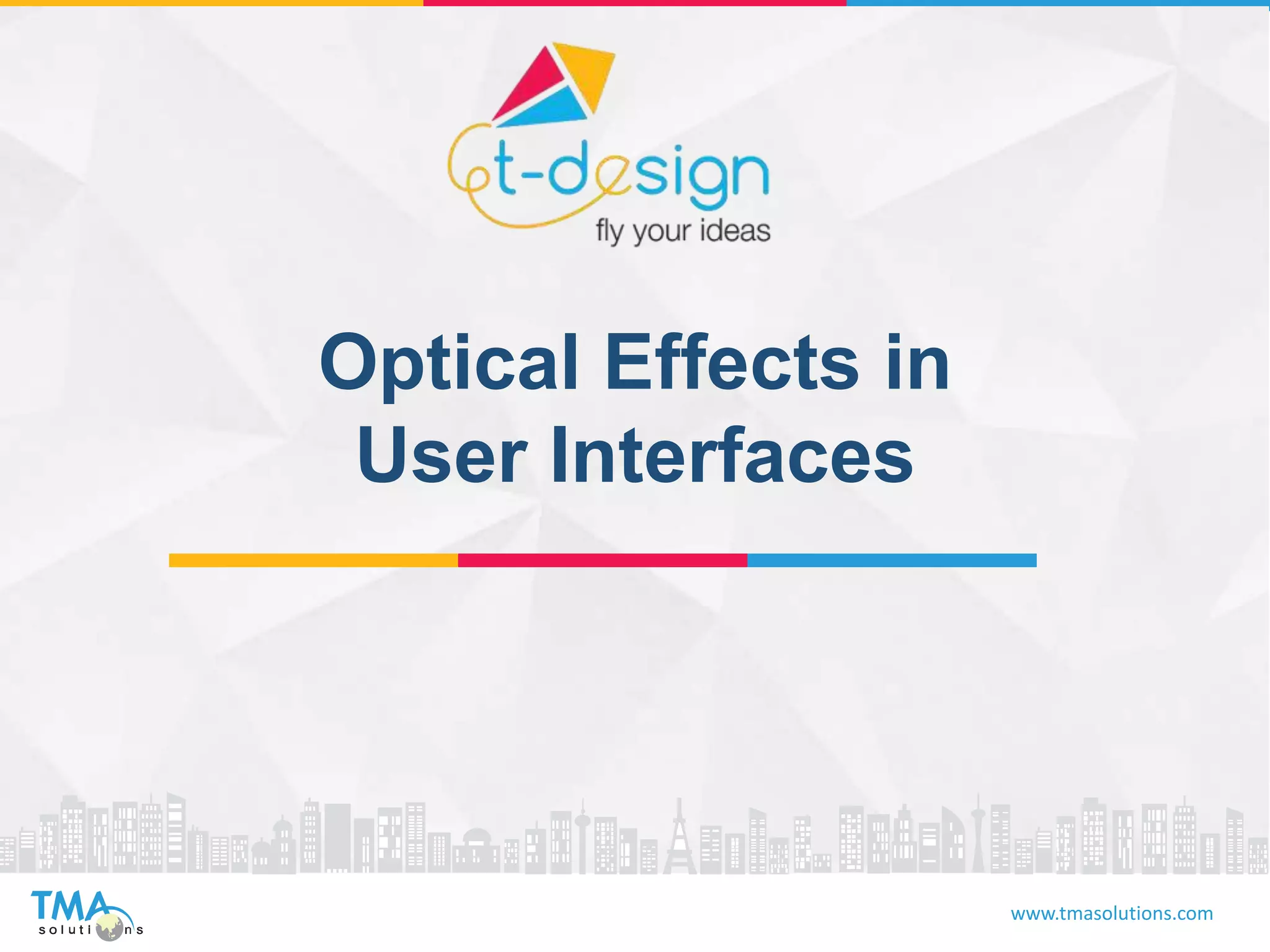 t-design
fly your ideas

Optical Effects in User Interfaces

TMA
solutions

www.tmasolutions.com